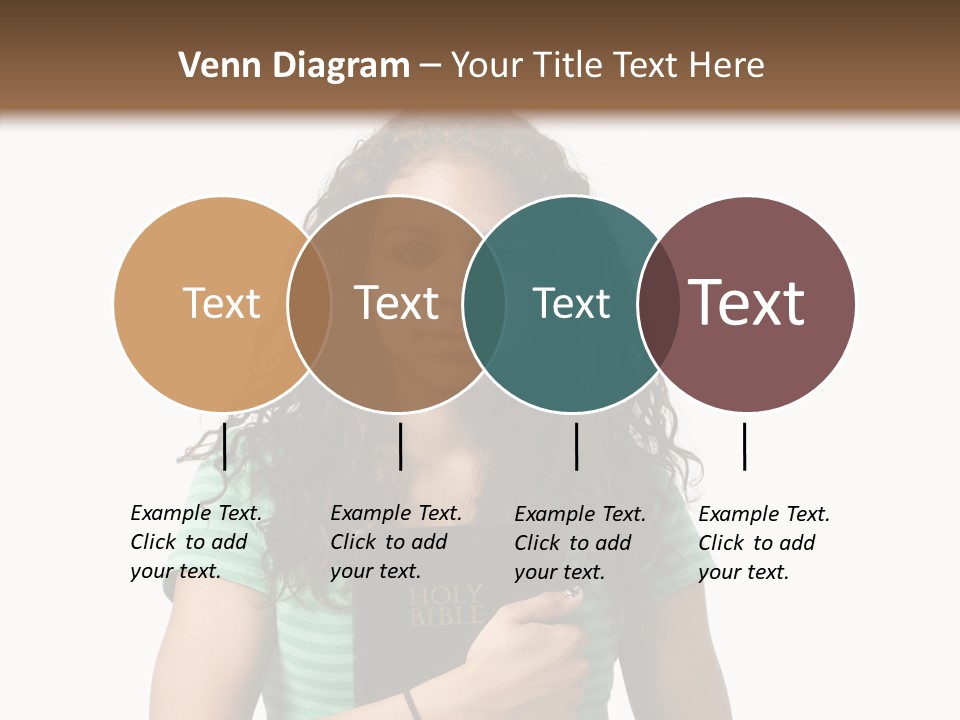 Venn Diagram – Your Title Text Here

Text

Text

Text

Text

Example Text. Click to add your text.

Example Text. Click to add your text.

Example Text. Click to add your text.

Example Text. Click to add your text.

HOLY BIBLE